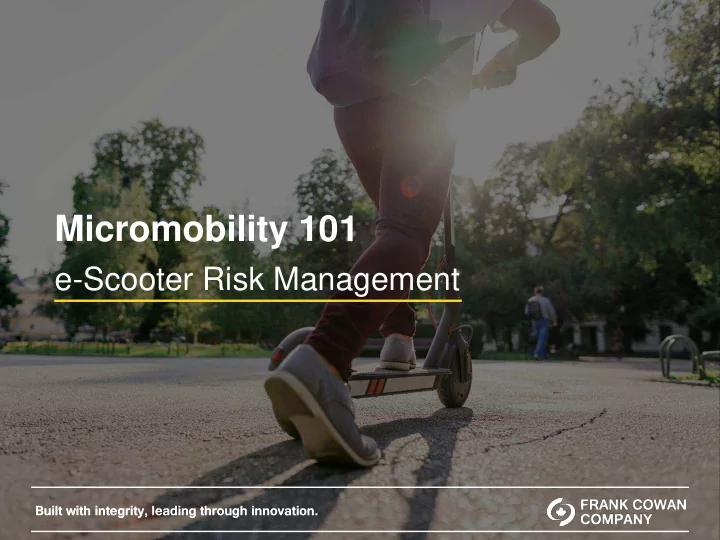 Micromobility 101

e-Scooter Risk Management

Built with integrity, leading through innovation.

FRANK COWAN COMPANY